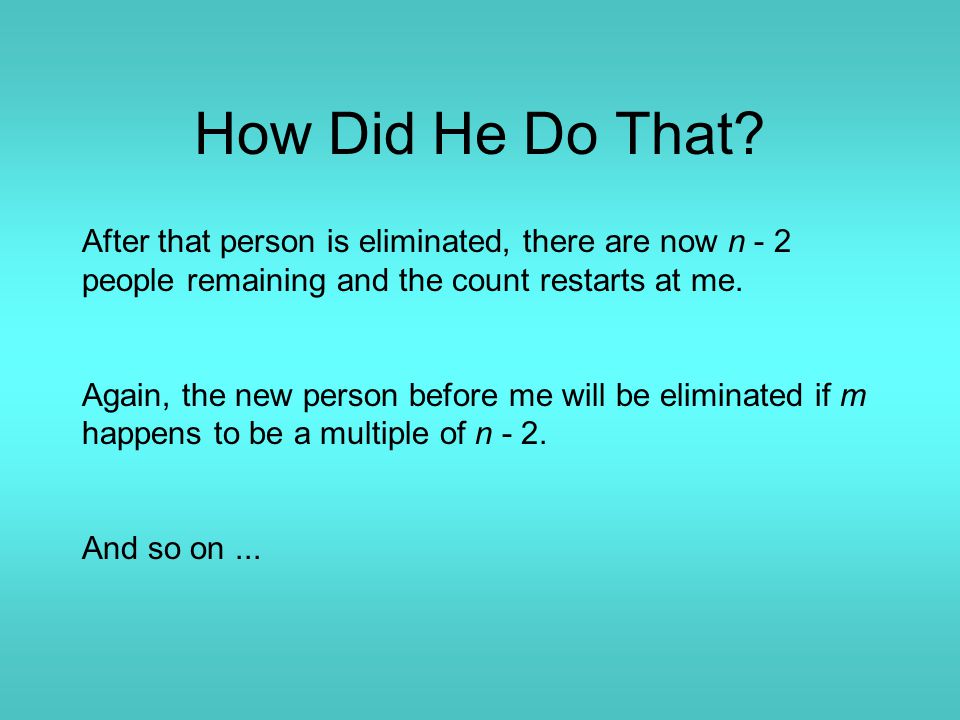 How Did He Do That?

After that person is eliminated, there are now $n - 2$ people remaining and the count restarts at me.

Again, the new person before me will be eliminated if $m$ happens to be a multiple of $n - 2$.

And so on ...